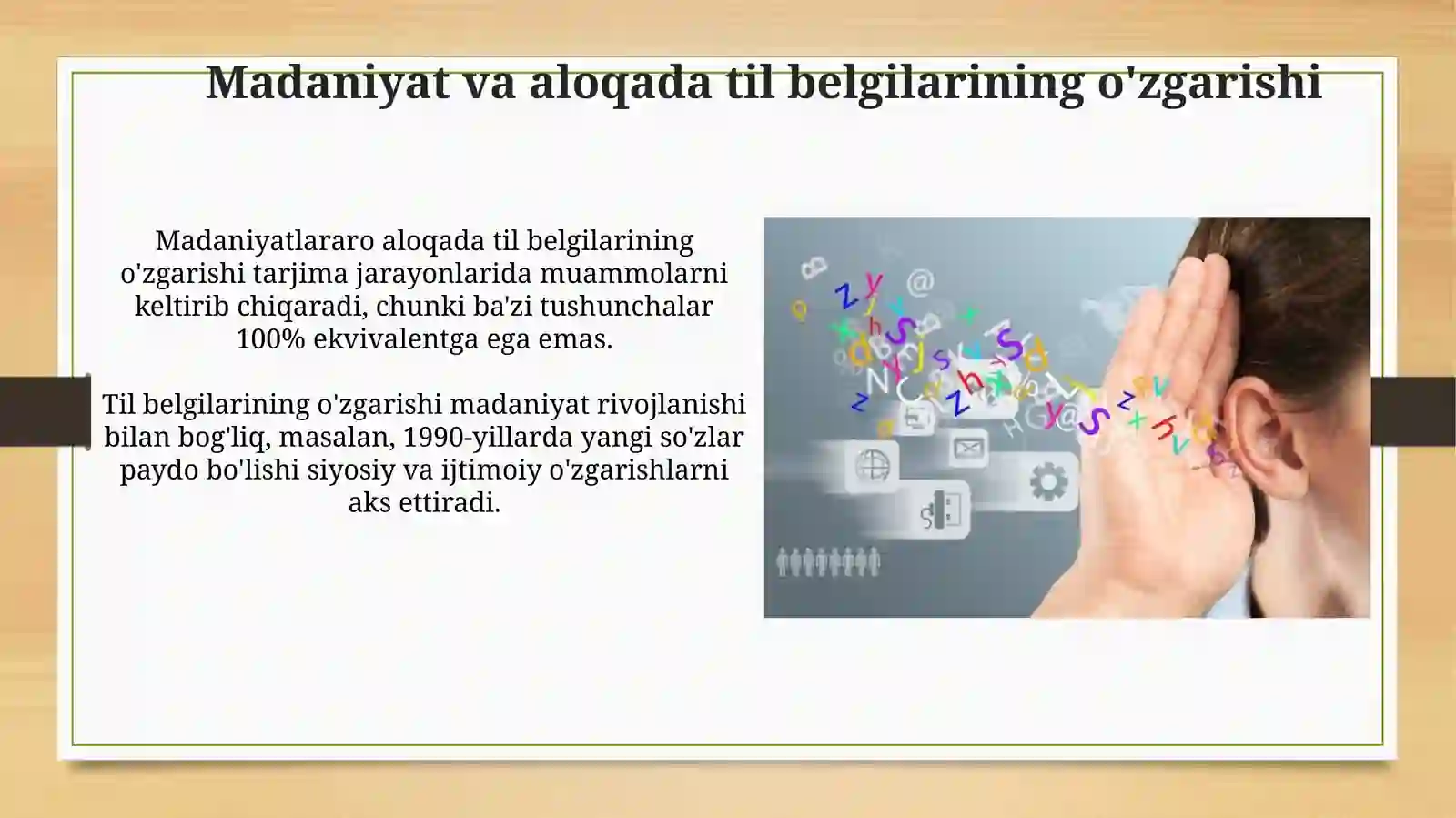 Madaniyat va aloqada til belgilarining o'zgarishi

Madaniyatlararo aloqada til belgilarining o'zgarishi tarjima jarayonlarida muammolarni keltirib chiqaradi, chunki ba'zi tushunchalar 100% ekvivalentga ega emas.

Til belgilarining o'zgarishi madaniyat rivojlanishi bilan bog'liq, masalan, 1990-yillarda yangi so'zlar paydo bo'lishi siyosiy va ijtimoiy o'zgarishlarni aks ettiradi.